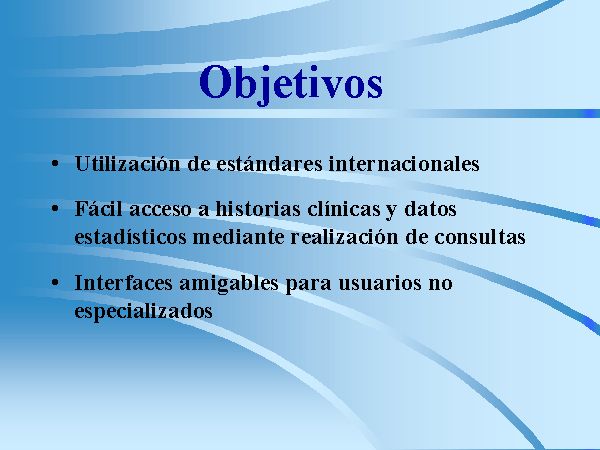 Objetivos

• Utilización de estándares internacionales

• Fácil acceso a historias clínicas y datos estadísticos mediante realización de consultas

• Interfaces amigables para usuarios no especializados